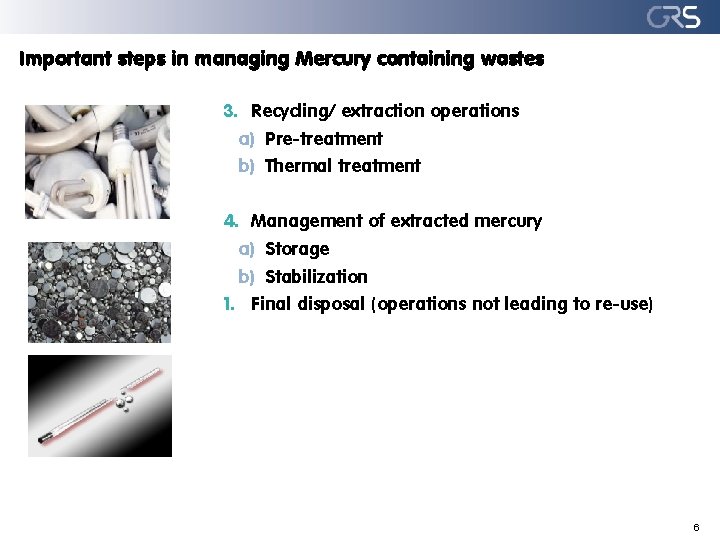 GRS

Important steps in managing Mercury containing wastes

3. Recycling/ extraction operations
a) Pre-treatment
b) Thermal treatment

4. Management of extracted mercury
a) Storage
b) Stabilization
1. Final disposal (operations not leading to re-use)

6